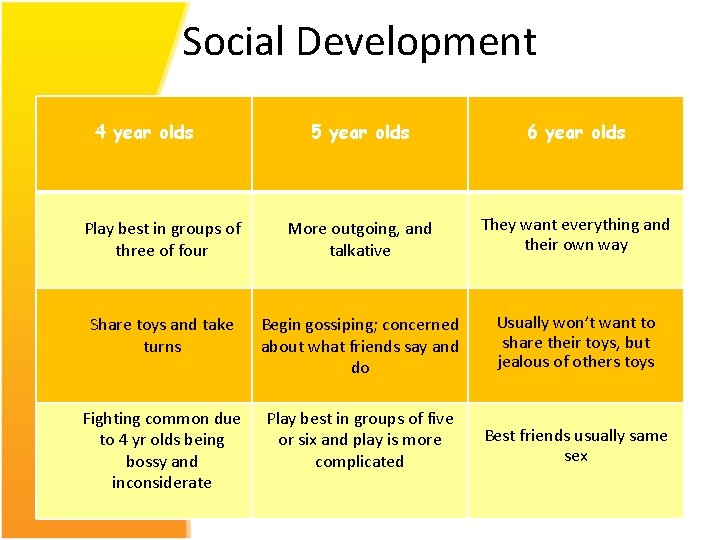 Social Development

| 4 year olds | 5 year olds | 6 year olds |
|---|---|---|
| Play best in groups of three of four | More outgoing, and talkative | They want everything and their own way |
| Share toys and take turns | Begin gossiping; concerned about what friends say and do | Usually won't want to share their toys, but jealous of others toys |
| Fighting common due to 4 yr olds being bossy and inconsiderate | Play best in groups of five or six and play is more complicated | Best friends usually same sex |